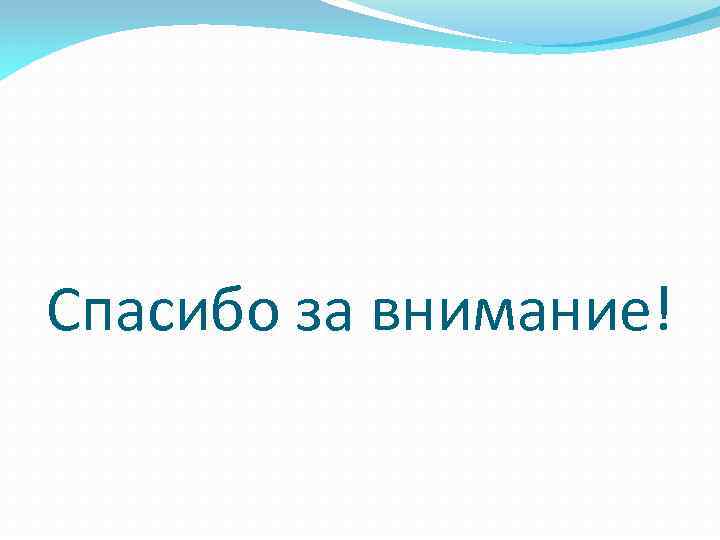 Спасибо за внимание!